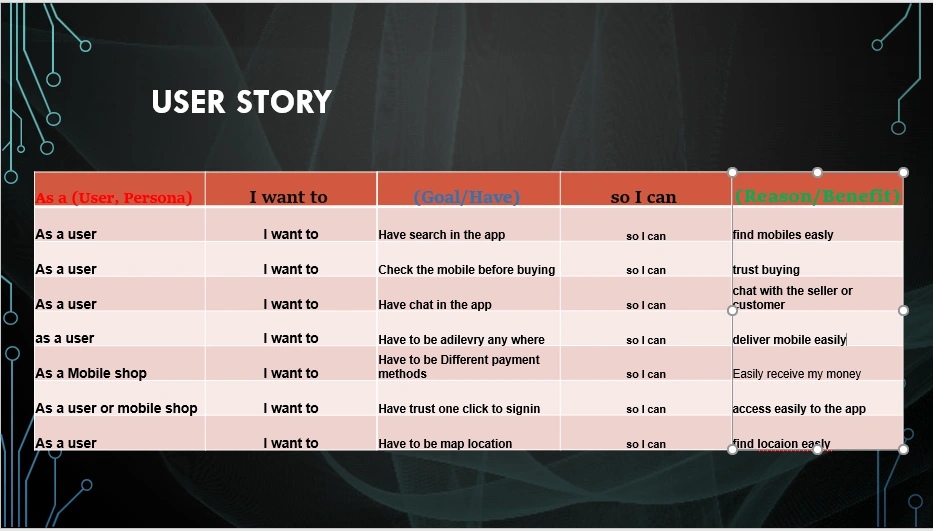 USER STORY

| As a (User, Persona) | I want to | (Goal/Have) | so I can | (Reason/Benefit) |
|---|---|---|---|---|
| As a user | I want to | Have search in the app | so I can | find mobiles easly |
| As a user | I want to | Check the mobile before buying | so I can | trust buying |
| As a user | I want to | Have chat in the app | so I can | chat with the seller or customer |
| as a user | I want to | Have to be adilevry any where | so I can | deliver mobile easily |
| As a Mobile shop | I want to | Have to be Different payment methods | so I can | Easily receive my money |
| As a user or mobile shop | I want to | Have trust one click to signin | so I can | access easily to the app |
| As a user | I want to | Have to be map location | so I can | find locaion easly |